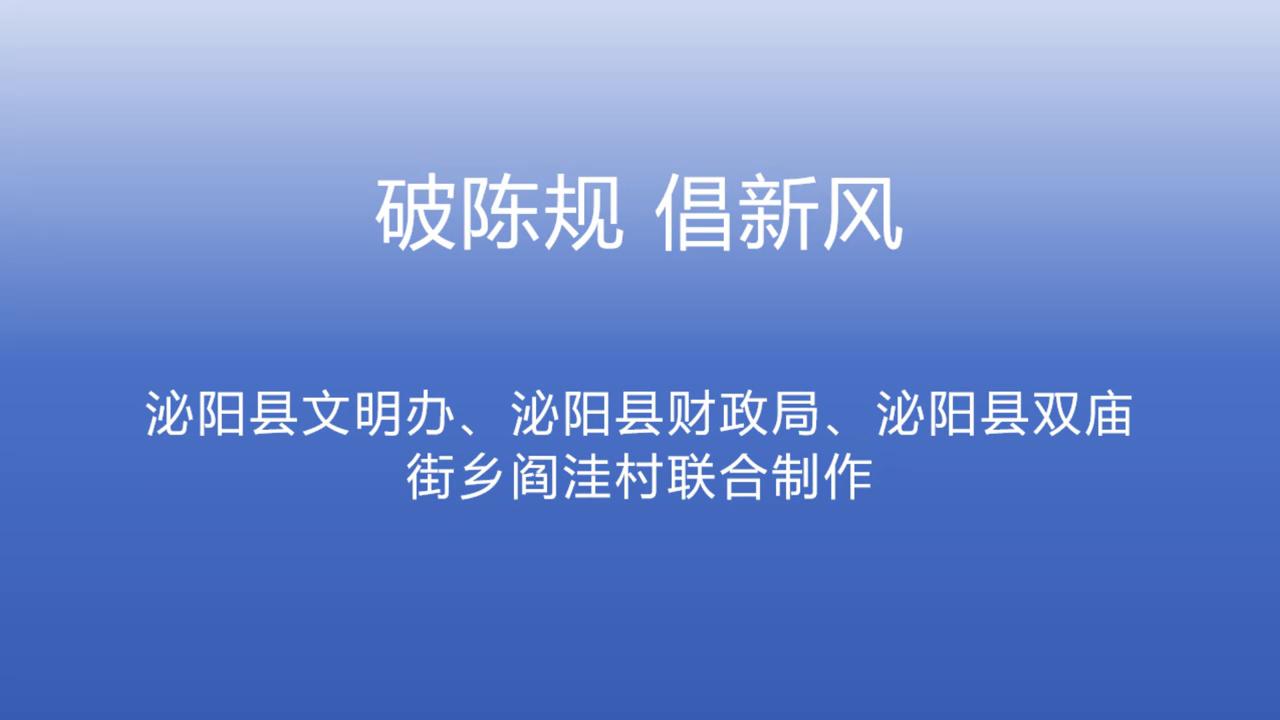 破陈规 倡新风

泌阳县文明办、泌阳县财政局、泌阳县双庙街乡阎洼村联合制作